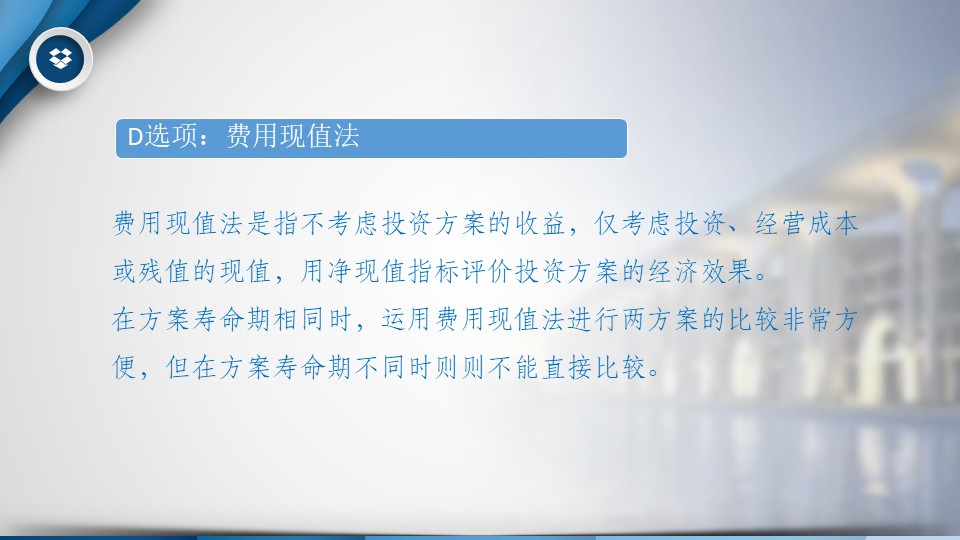 D选项：费用现值法

费用现值法是指不考虑投资方案的收益，仅考虑投资、经营成本或残值的现值，用净现值指标评价投资方案的经济效果。
在方案寿命期相同时，运用费用现值法进行两方案的比较非常方便，但在方案寿命期不同时则则不能直接比较。